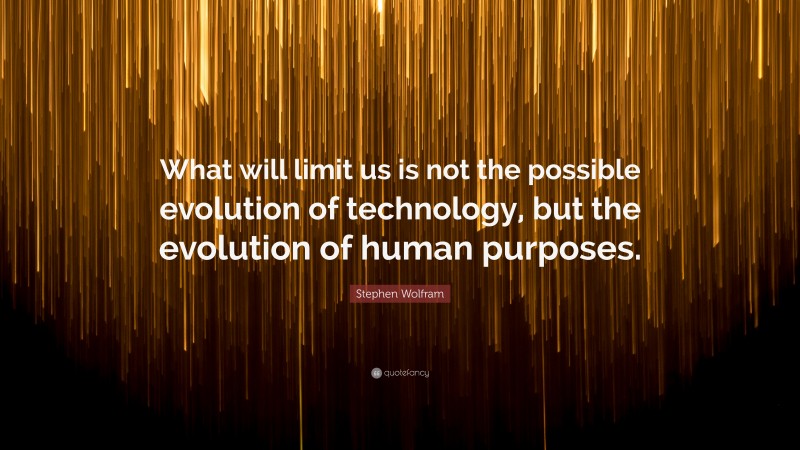 What will limit us is not the possible evolution of technology, but the evolution of human purposes.

Stephen Wolfram

quotefancy